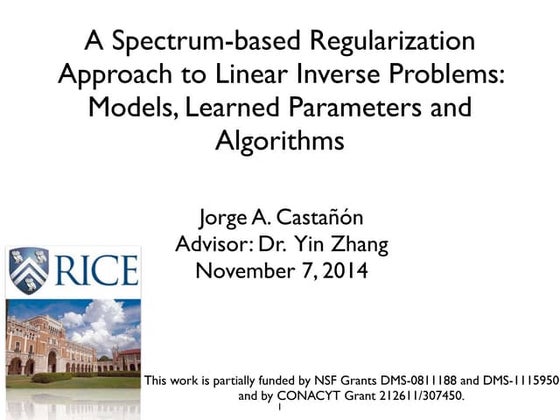 A Spectrum-based Regularization Approach to Linear Inverse Problems: Models, Learned Parameters and Algorithms

Jorge A. Castañón
Advisor: Dr. Yin Zhang
November 7, 2014

RICE

This work is partially funded by NSF Grants DMS-0811188 and DMS-1115950 and by CONACYT Grant 212611/307450.

1